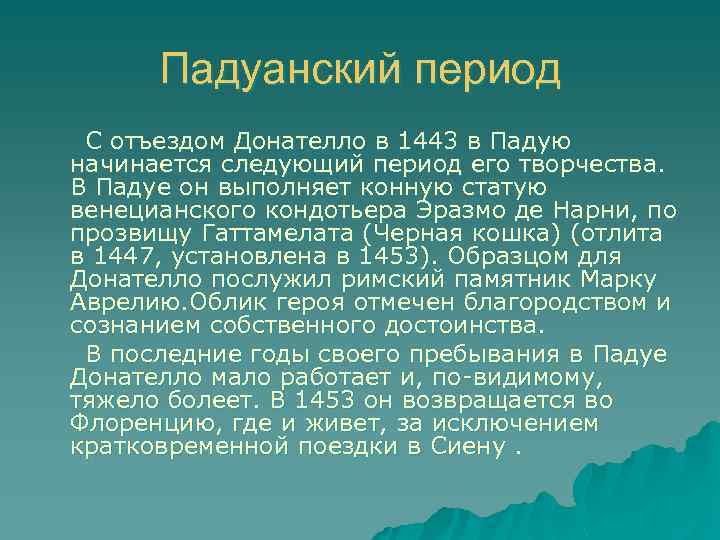 Падуанский период

С отъездом Донателло в 1443 в Падую начинается следующий период его творчества. В Падуе он выполняет конную статую венецианского кондотьера Эразмо де Нарни, по прозвищу Гаттамелата (Черная кошка) (отлита в 1447, установлена в 1453). Образцом для Донателло послужил римский памятник Марку Аврелию.Облик героя отмечен благородством и сознанием собственного достоинства.

В последние годы своего пребывания в Падуе Донателло мало работает и, по-видимому, тяжело болеет. В 1453 он возвращается во Флоренцию, где и живет, за исключением кратковременной поездки в Сиену .